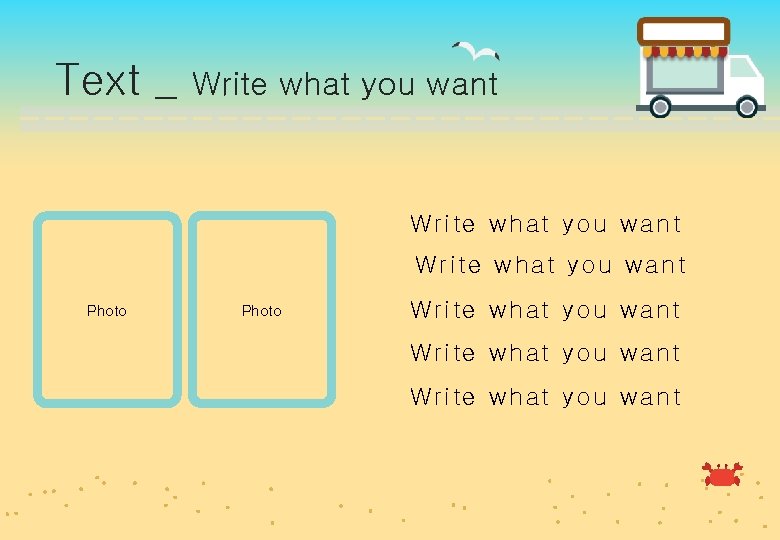 Text _ Write what you want

Photo

Photo

Write what you want
Write what you want
Write what you want
Write what you want
Write what you want